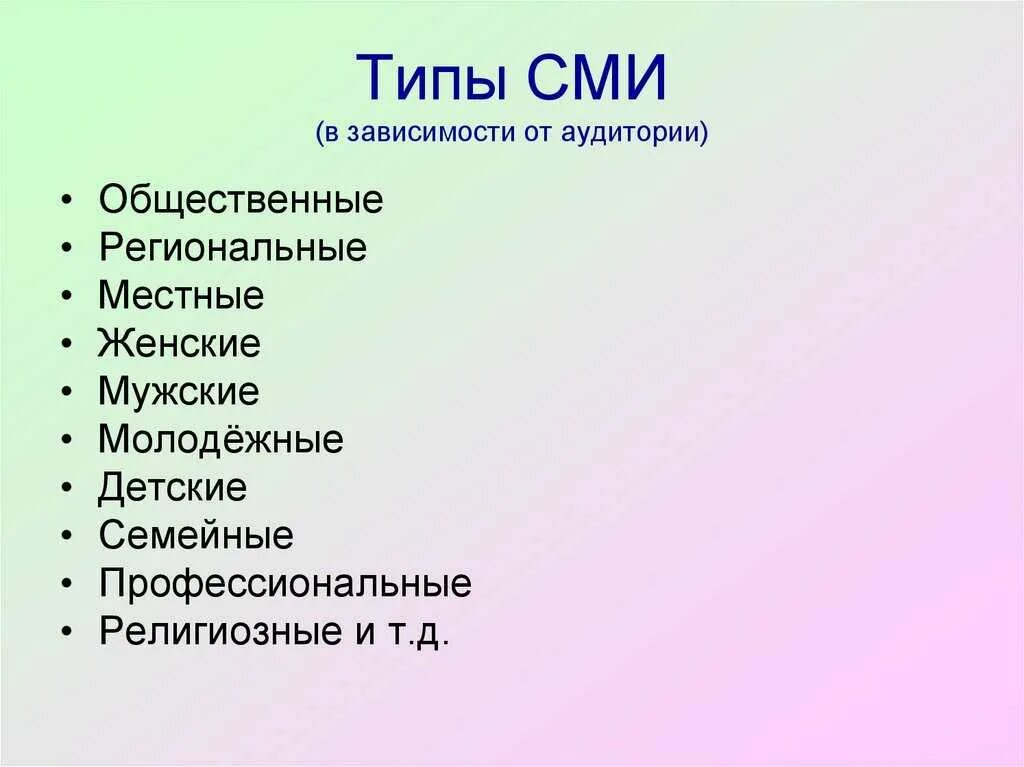 Типы СМИ
(в зависимости от аудитории)

• Общественные
• Региональные
• Местные
• Женские
• Мужские
• Молодёжные
• Детские
• Семейные
• Профессиональные
• Религиозные и т.д.